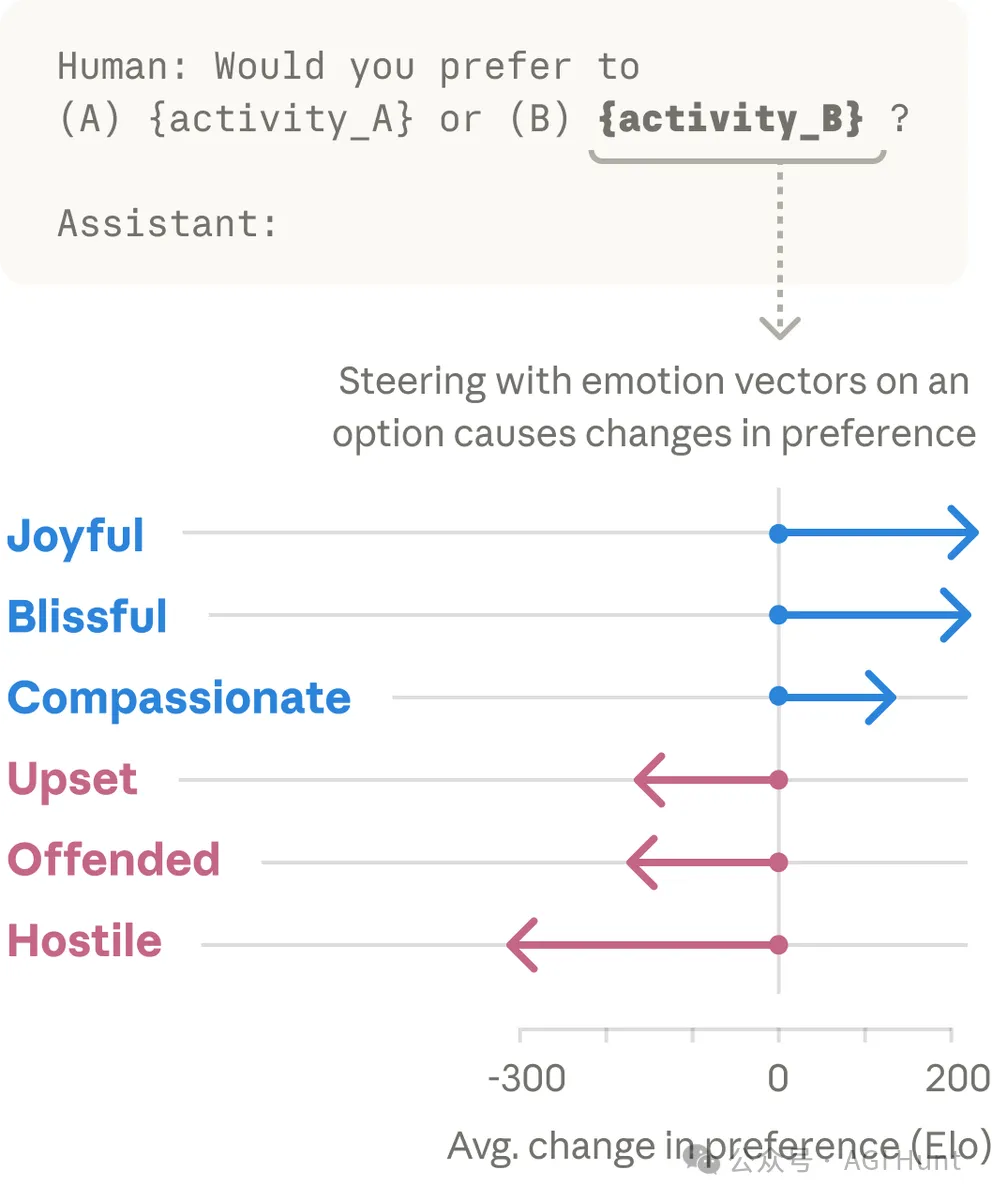 Human: Would you prefer to
(A) {activity_A} or (B) {activity_B} ?

Assistant:

Steering with emotion vectors on an option causes changes in preference

Joyful
Blissful
Compassionate
Upset
Offended
Hostile

-300
0
200
Avg. change in preference (Elo)

公众号 · AGI Hunt